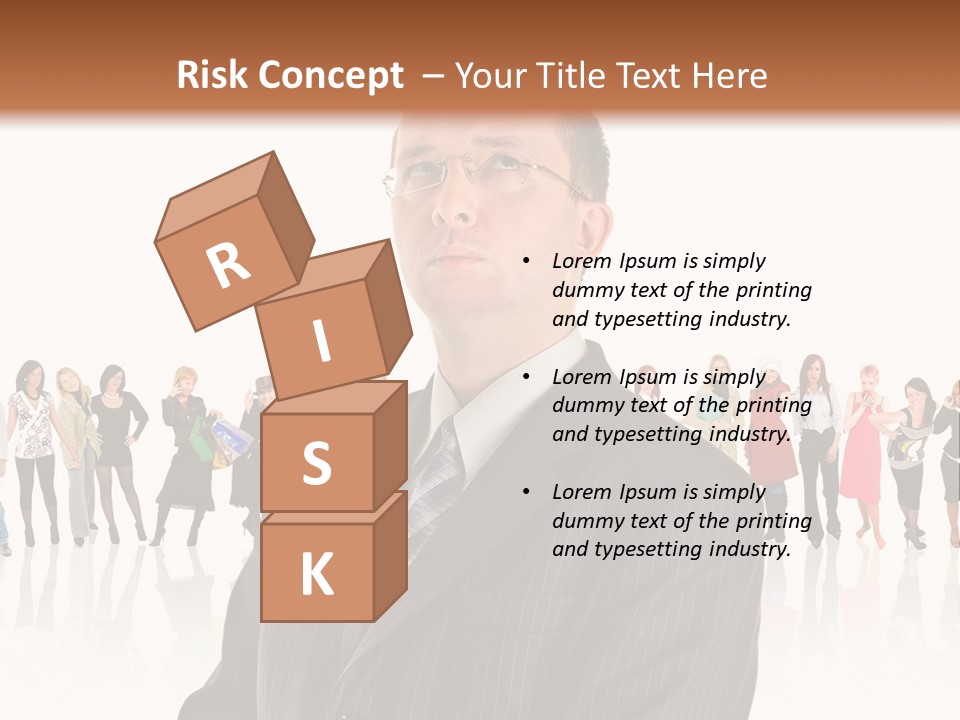 Risk Concept – Your Title Text Here

R
I
S
K

• Lorem Ipsum is simply dummy text of the printing and typesetting industry.

• Lorem Ipsum is simply dummy text of the printing and typesetting industry.

• Lorem Ipsum is simply dummy text of the printing and typesetting industry.